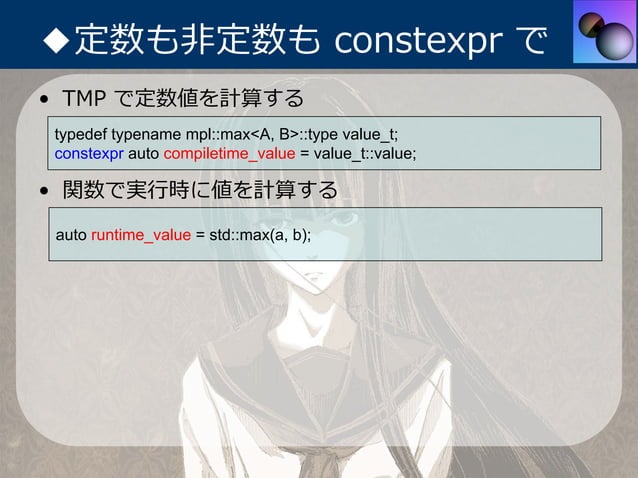 ◆定数も非定数も constexpr で

• TMP で定数値を計算する

typedef typename mpl::max<A, B>::type value_t;
constexpr auto compiletime_value = value_t::value;

• 関数で実行時に値を計算する

auto runtime_value = std::max(a, b);